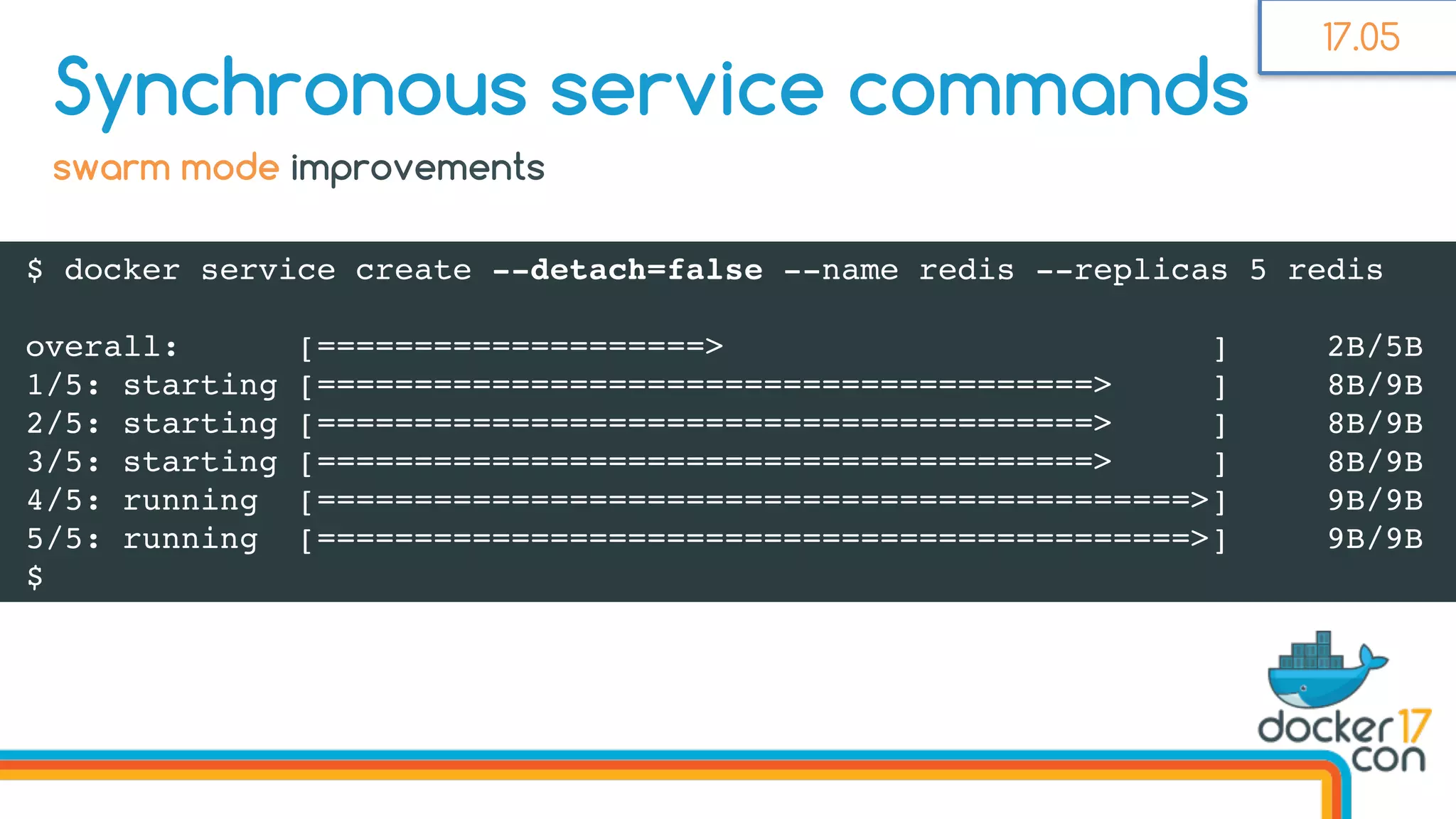 17.05

Synchronous service commands

swarm mode improvements

$ docker service create --detach=false --name redis --replicas 5 redis

overall: [====================> ] 2B/5B
1/5: starting [========================================> ] 8B/9B
2/5: starting [========================================> ] 8B/9B
3/5: starting [========================================> ] 8B/9B
4/5: running [=============================================>] 9B/9B
5/5: running [=============================================>] 9B/9B
$

docker 17 con